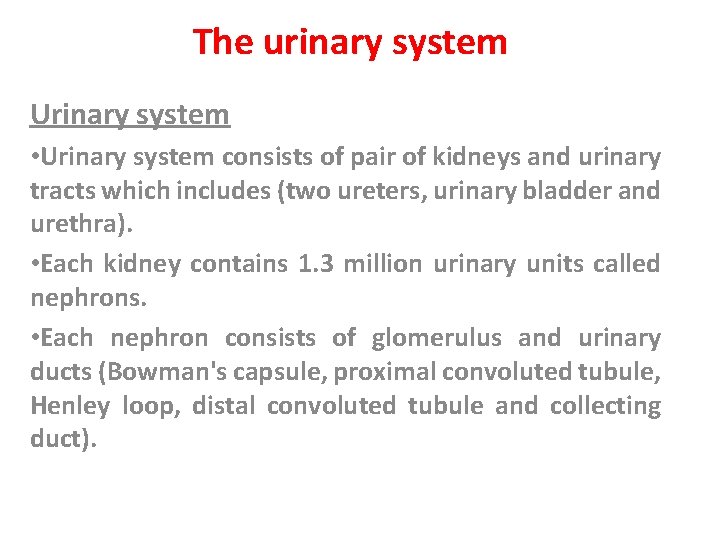 The urinary system

Urinary system

•Urinary system consists of pair of kidneys and urinary tracts which includes (two ureters, urinary bladder and urethra).

•Each kidney contains 1.3 million urinary units called nephrons.

•Each nephron consists of glomerulus and urinary ducts (Bowman's capsule, proximal convoluted tubule, Henley loop, distal convoluted tubule and collecting duct).